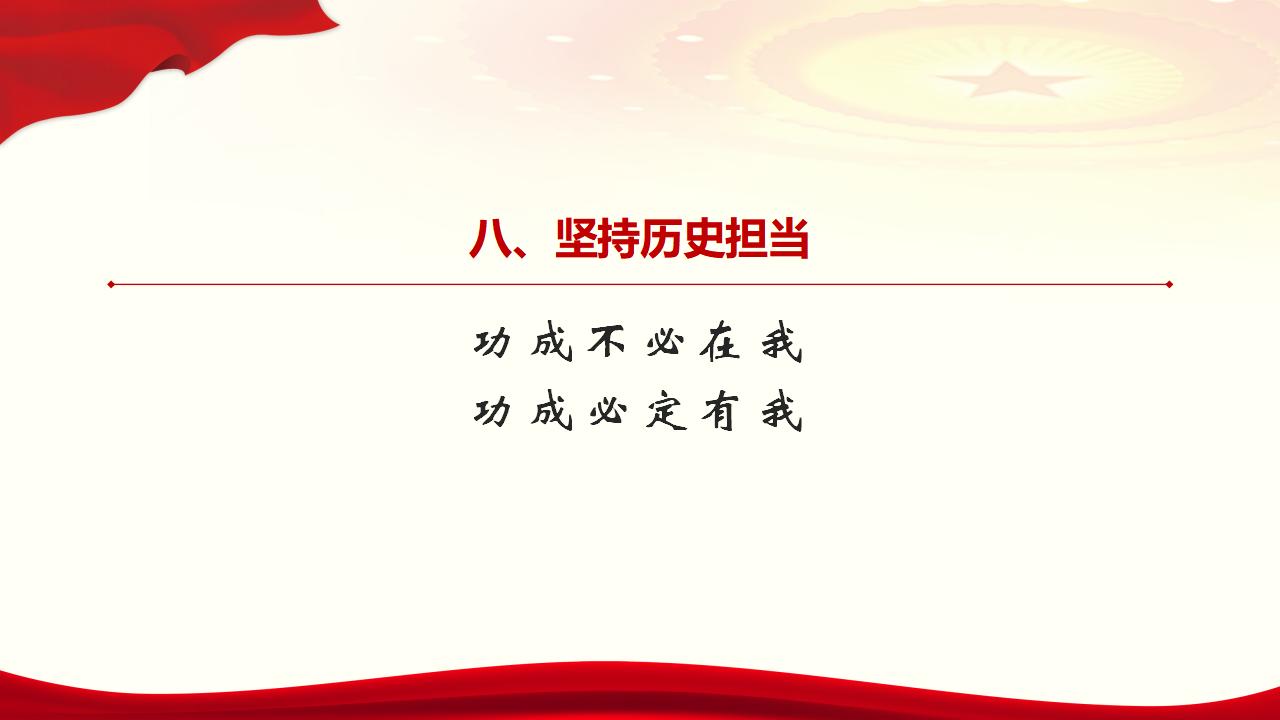 八、坚持历史担当

功成不必在我
功成必定有我